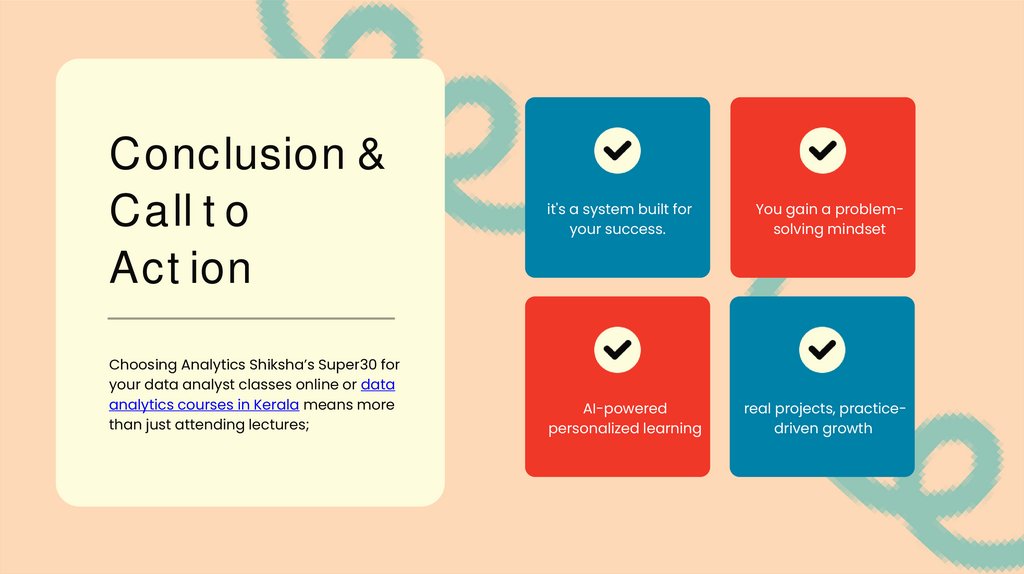 Conclusion & Call to Action

Choosing Analytics Shiksha's Super30 for your data analyst classes online or data analytics courses in Kerala means more than just attending lectures;

it's a system built for your success.

You gain a problem-solving mindset

AI-powered personalized learning

real projects, practice-driven growth